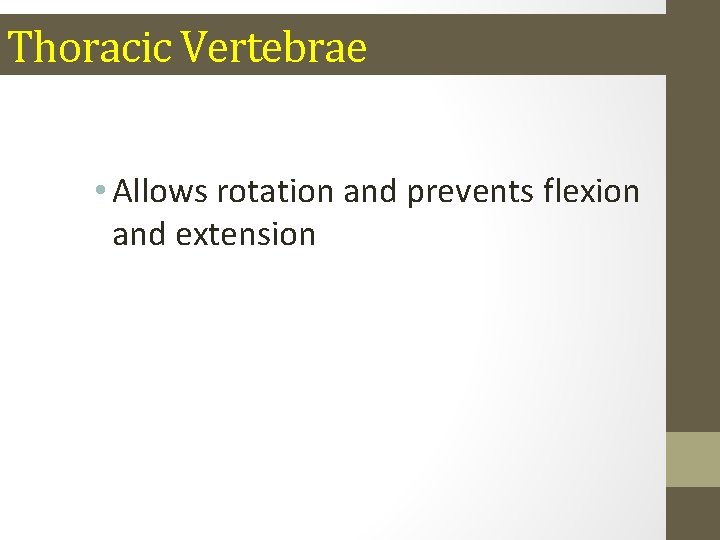 Thoracic Vertebrae

• Allows rotation and prevents flexion and extension